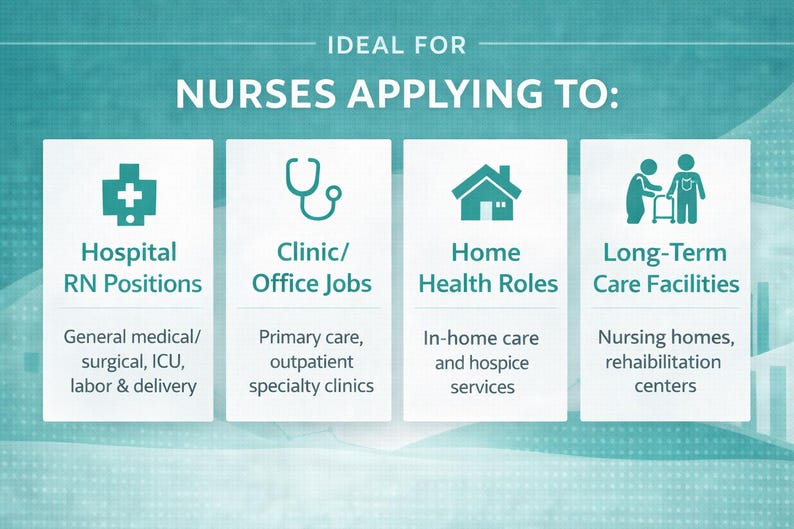 IDEAL FOR

NURSES APPLYING TO:

Hospital RN Positions

General medical/ surgical, ICU, labor & delivery

Clinic/ Office Jobs

Primary care, outpatient specialty clinics

Home Health Roles

In-home care and hospice services

Long-Term Care Facilities

Nursing homes, rehabilitation centers